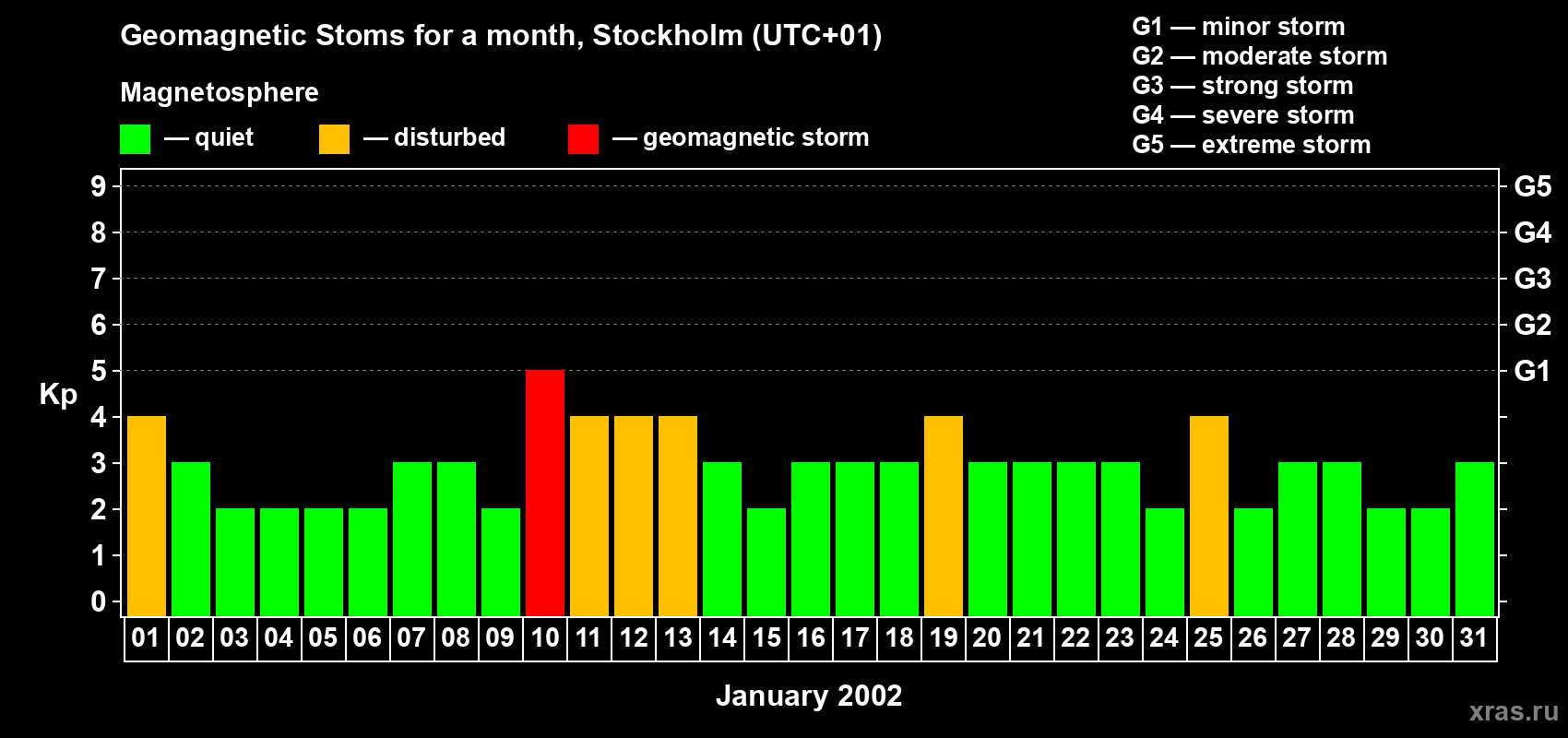 Geomagnetic Stoms for a month, Stockholm (UTC+01)

Magnetosphere

— quiet — disturbed — geomagnetic storm

G1 — minor storm
G2 — moderate storm
G3 — strong storm
G4 — severe storm
G5 — extreme storm

Kp

9 8 7 6 5 4 3 2 1 0

G5 G4 G3 G2 G1

01 02 03 04 05 06 07 08 09 10 11 12 13 14 15 16 17 18 19 20 21 22 23 24 25 26 27 28 29 30 31

January 2002

xras.ru